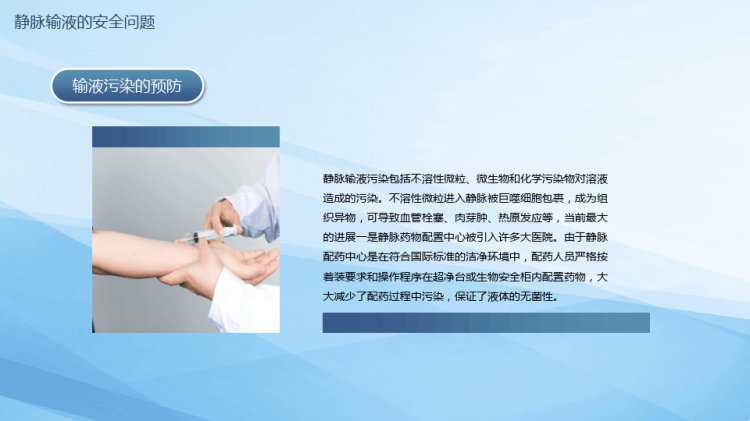 静脉输液的安全问题

输液污染的预防

静脉输液污染包括不溶性微粒、微生物和化学污染物对溶液造成的污染。不溶性微粒进入静脉被巨噬细胞包裹，成为组织异物，可导致血管栓塞、肉芽肿、热原发应等，当前最大的进展一是静脉药物配置中心被引入许多大医院。由于静脉配药中心是在符合国际标准的洁净环境中，配药人员严格按着装要求和操作程序在超净台或生物安全柜内配置药物，大大减少了配药过程中污染，保证了液体的无菌性。